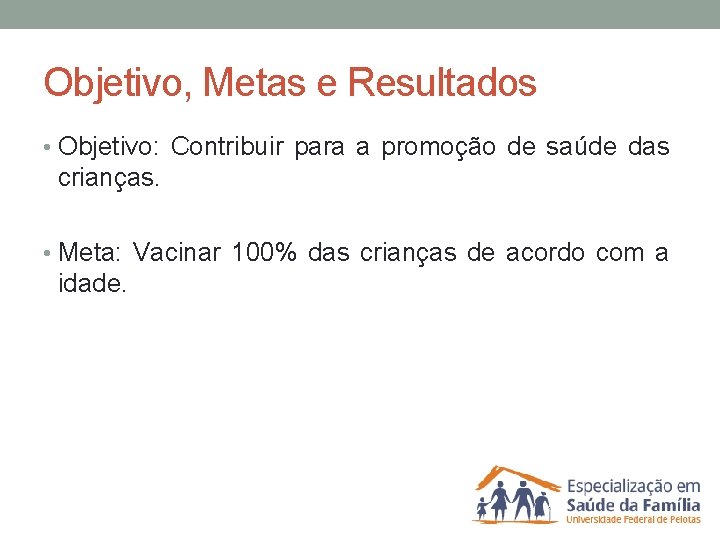 Objetivo, Metas e Resultados

• Objetivo: Contribuir para a promoção de saúde das crianças.

• Meta: Vacinar 100% das crianças de acordo com a idade.

Especialização em
Saúde da Família
Universidade Federal de Pelotas